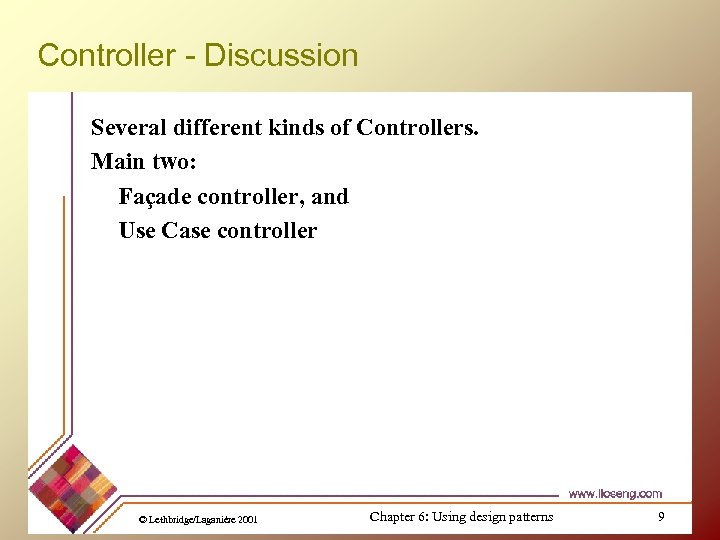 Controller - Discussion

Several different kinds of Controllers.

Main two:

Façade controller, and

Use Case controller

www.lloseng.com

© Lethbridge/Laganière 2001

Chapter 6: Using design patterns

9